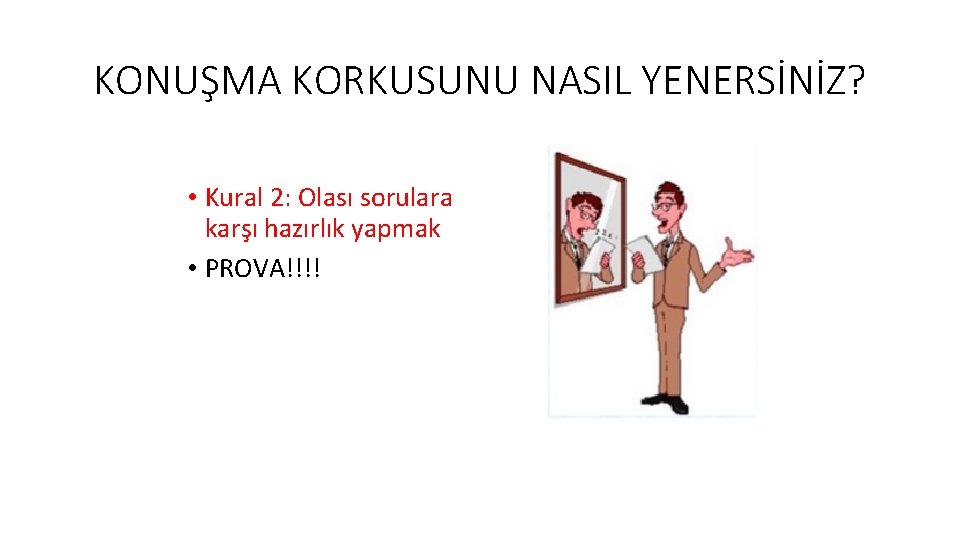 KONUŞMA KORKUSUNU NASIL YENERSİNİZ?

• Kural 2: Olası sorulara karşı hazırlık yapmak
• PROVA!!!!